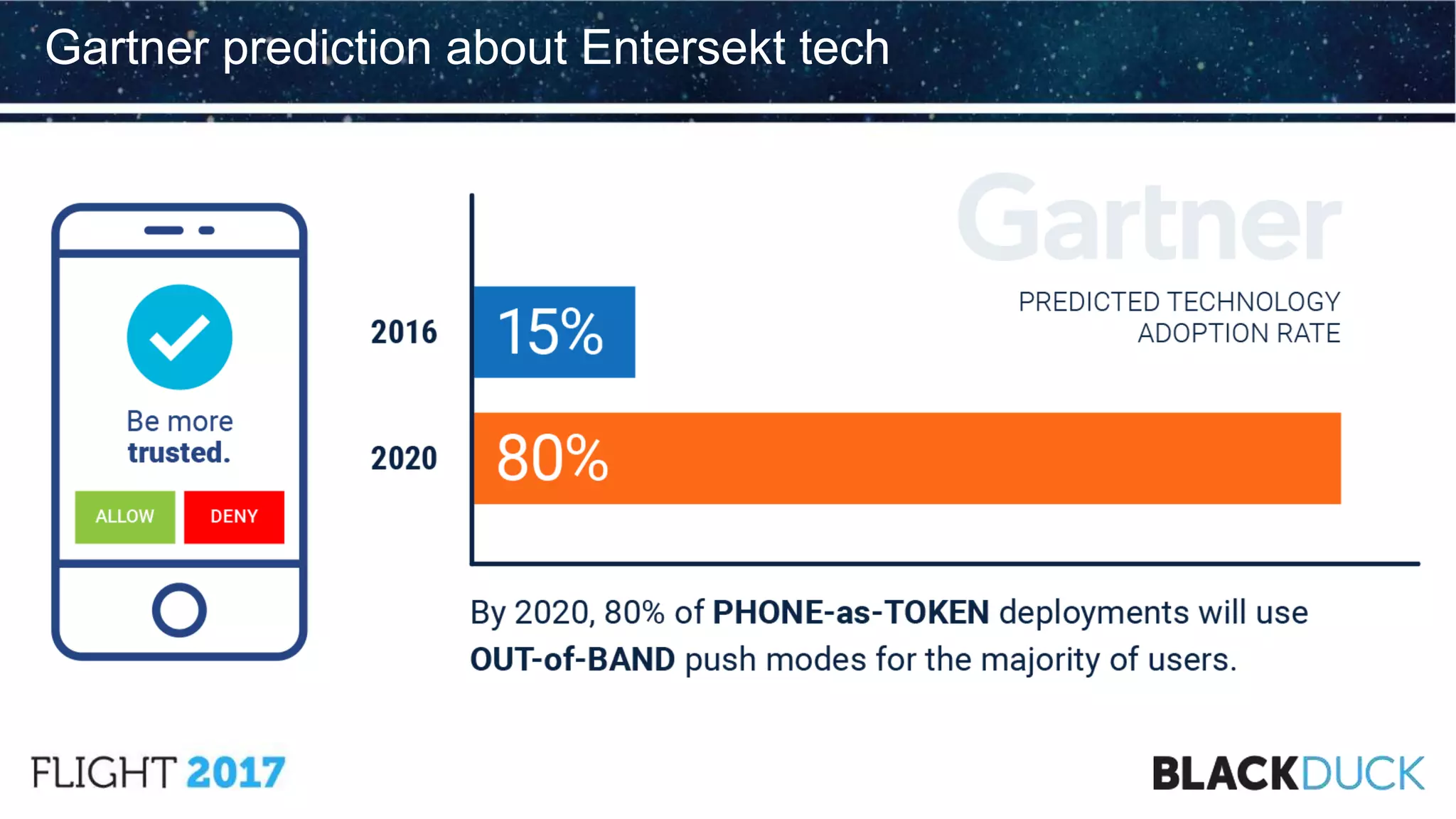 Gartner prediction about Entersekt tech

Be more trusted.

ALLOW DENY

Gartner

PREDICTED TECHNOLOGY ADOPTION RATE

2016 15%

2020 80%

By 2020, 80% of PHONE-as-TOKEN deployments will use OUT-of-BAND push modes for the majority of users.

FLIGHT 2017

BLACKDUCK